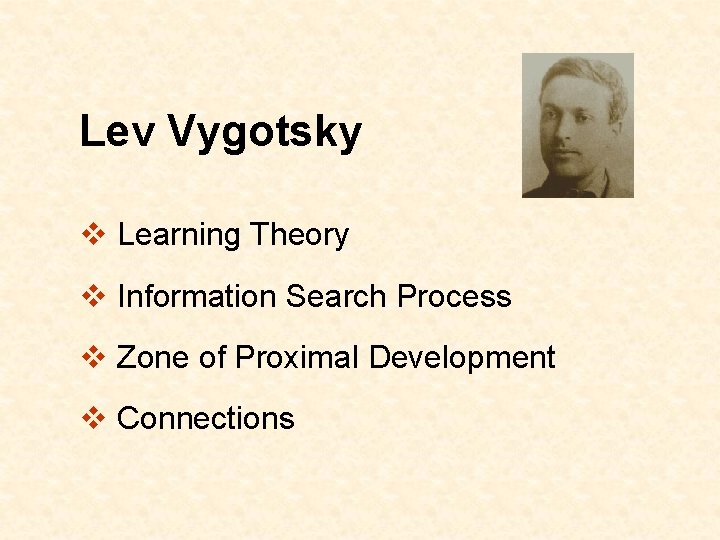 Lev Vygotsky

❖ Learning Theory

❖ Information Search Process

❖ Zone of Proximal Development

❖ Connections